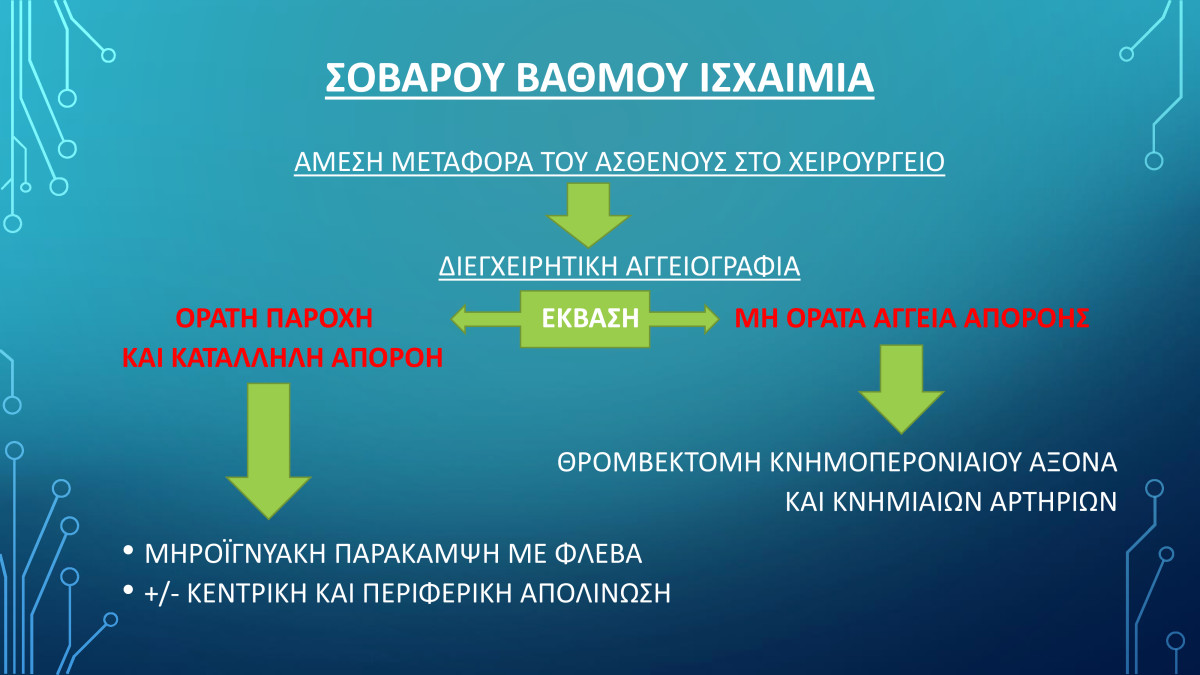 ΣΟΒΑΡΟΥ ΒΑΘΜΟΥ ΙΣΧΑΙΜΙΑ

ΑΜΕΣΗ ΜΕΤΑΦΟΡΑ ΤΟΥ ΑΣΘΕΝΟΥΣ ΣΤΟ ΧΕΙΡΟΥΡΓΕΙΟ

ΔΙΕΓΧΕΙΡΗΤΙΚΗ ΑΓΓΕΙΟΓΡΑΦΙΑ

ΟΡΑΤΗ ΠΑΡΟΧΗ
ΚΑΙ ΚΑΤΑΛΛΗΛΗ ΑΠΟΡΟΗ

ΕΚΒΑΣΗ

ΜΗ ΟΡΑΤΑ ΑΓΓΕΙΑ ΑΠΟΡΟΗΣ

ΘΡΟΜΒΕΚΤΟΜΗ ΚΝΗΜΟΠΕΡΟΝΙΑΙΟΥ ΑΞΟΝΑ
ΚΑΙ ΚΝΗΜΙΑΙΩΝ ΑΡΤΗΡΙΩΝ

• ΜΗΡΟΪΓΝΥΑΚΗ ΠΑΡΑΚΑΜΨΗ ΜΕ ΦΛΕΒΑ
• +/- ΚΕΝΤΡΙΚΗ ΚΑΙ ΠΕΡΙΦΕΡΙΚΗ ΑΠΟΛΙΝΩΣΗ